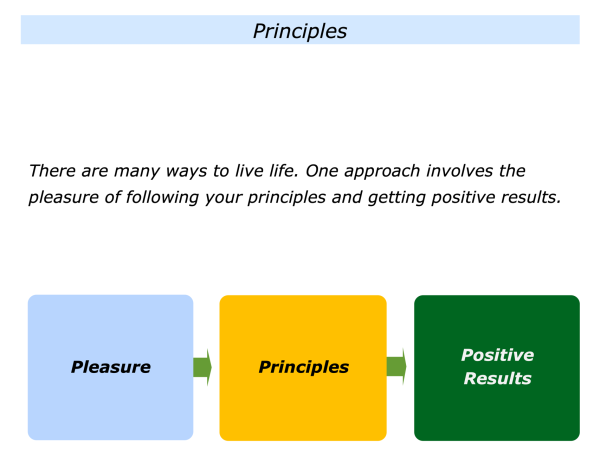 Principles

There are many ways to live life. One approach involves the pleasure of following your principles and getting positive results.

Pleasure

Principles

Positive Results